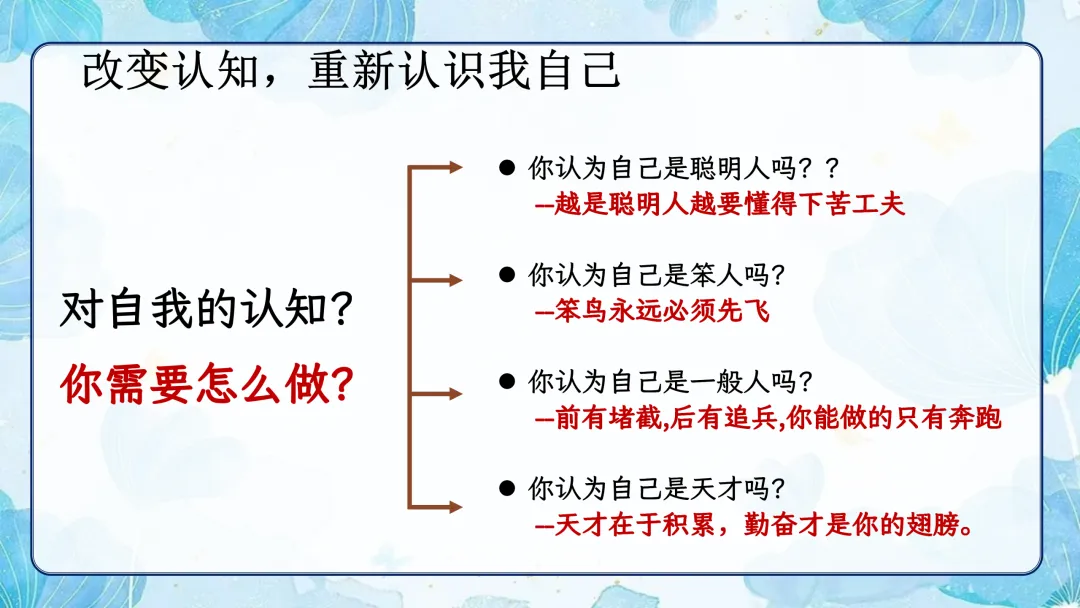 改变认知，重新认识我自己

对自我的认知?

你需要怎么做?

● 你认为自己是聪明人吗？？
—越是聪明人越要懂得下苦工夫

● 你认为自己是笨人吗?
—笨鸟永远必须先飞

● 你认为自己是一般人吗?
—前有堵截,后有追兵,你能做的只有奔跑

● 你认为自己是天才吗?
—天才在于积累，勤奋才是你的翅膀。